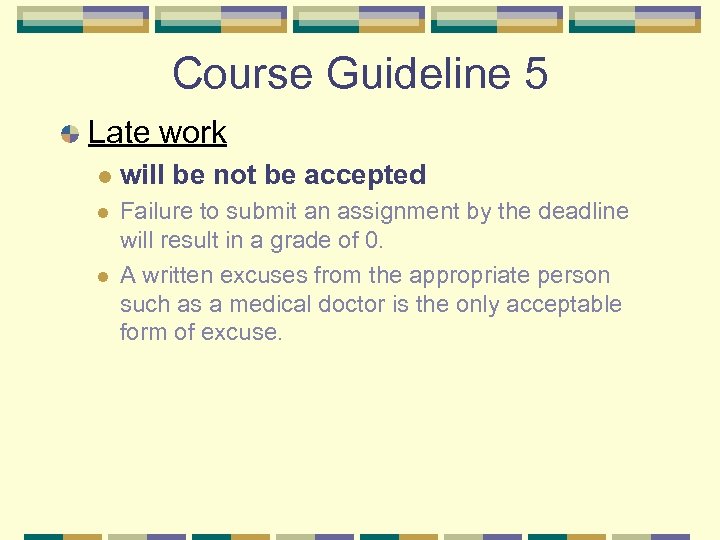 Course Guideline 5

Late work

will be not be accepted

Failure to submit an assignment by the deadline will result in a grade of 0.

A written excuses from the appropriate person such as a medical doctor is the only acceptable form of excuse.